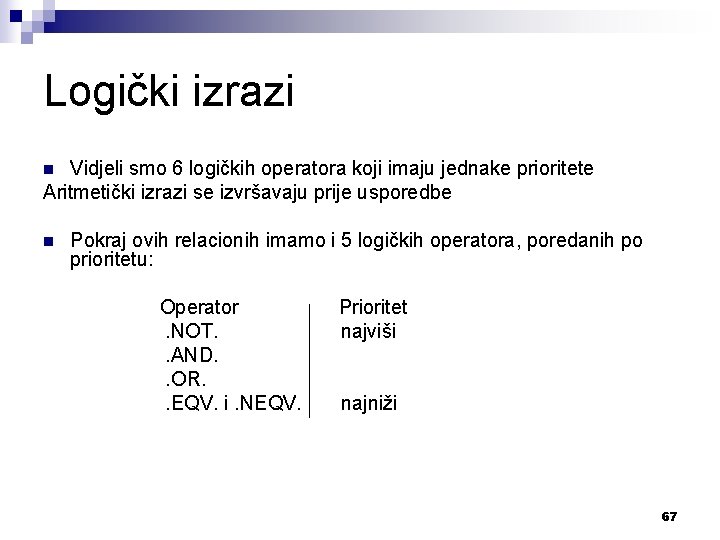 Logički izrazi

Vidjeli smo 6 logičkih operatora koji imaju jednake prioritete
Aritmetički izrazi se izvršavaju prije usporedbe

Pokraj ovih relacionih imamo i 5 logičkih operatora, poredanih po prioritetu:

| Operator | Prioritet |
|---|---|
| .NOT. | najviši |
| .AND. | |
| .OR. | |
| .EQV. i .NEQV. | najniži |

67